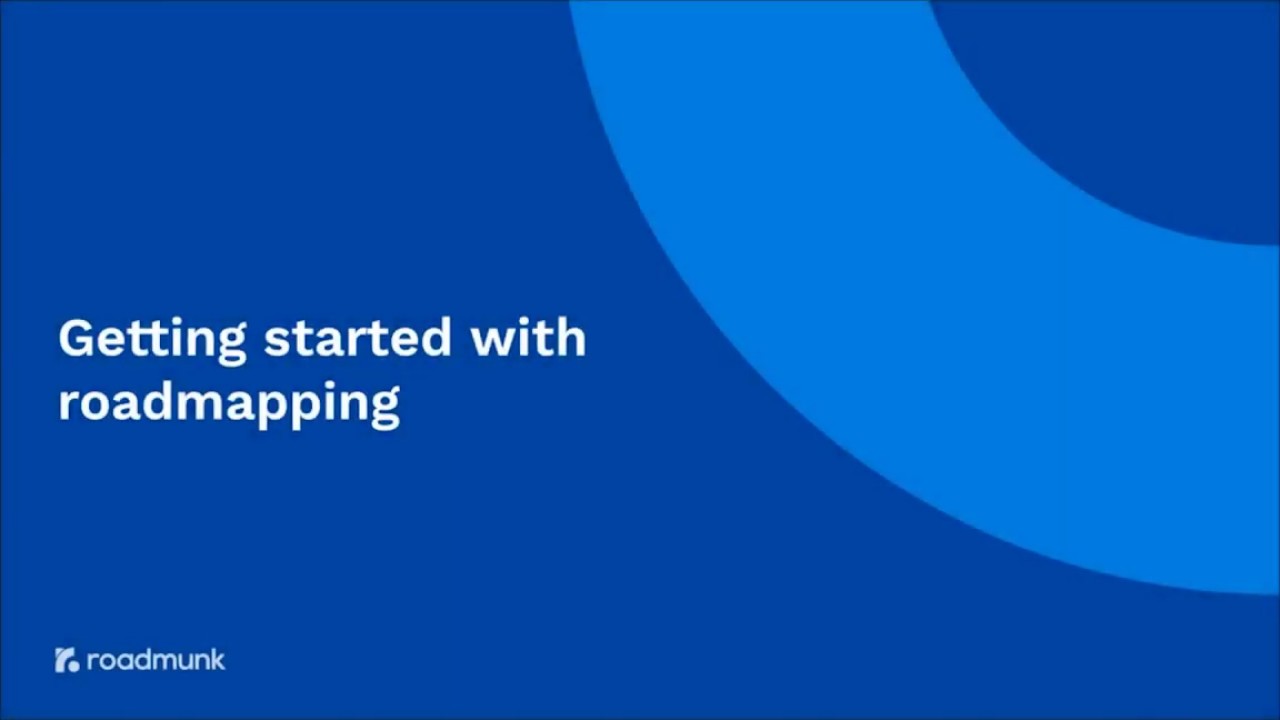 Getting started with roadmapping

roadmunk